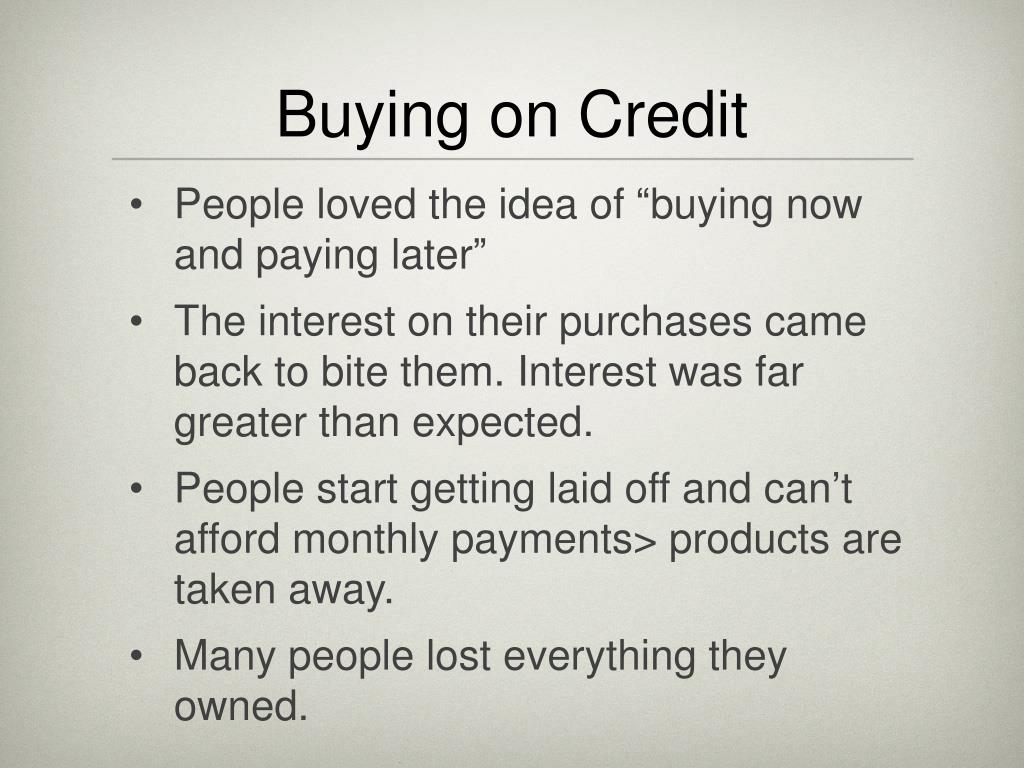 Buying on Credit

• People loved the idea of “buying now and paying later”
• The interest on their purchases came back to bite them. Interest was far greater than expected.
• People start getting laid off and can’t afford monthly payments> products are taken away.
• Many people lost everything they owned.